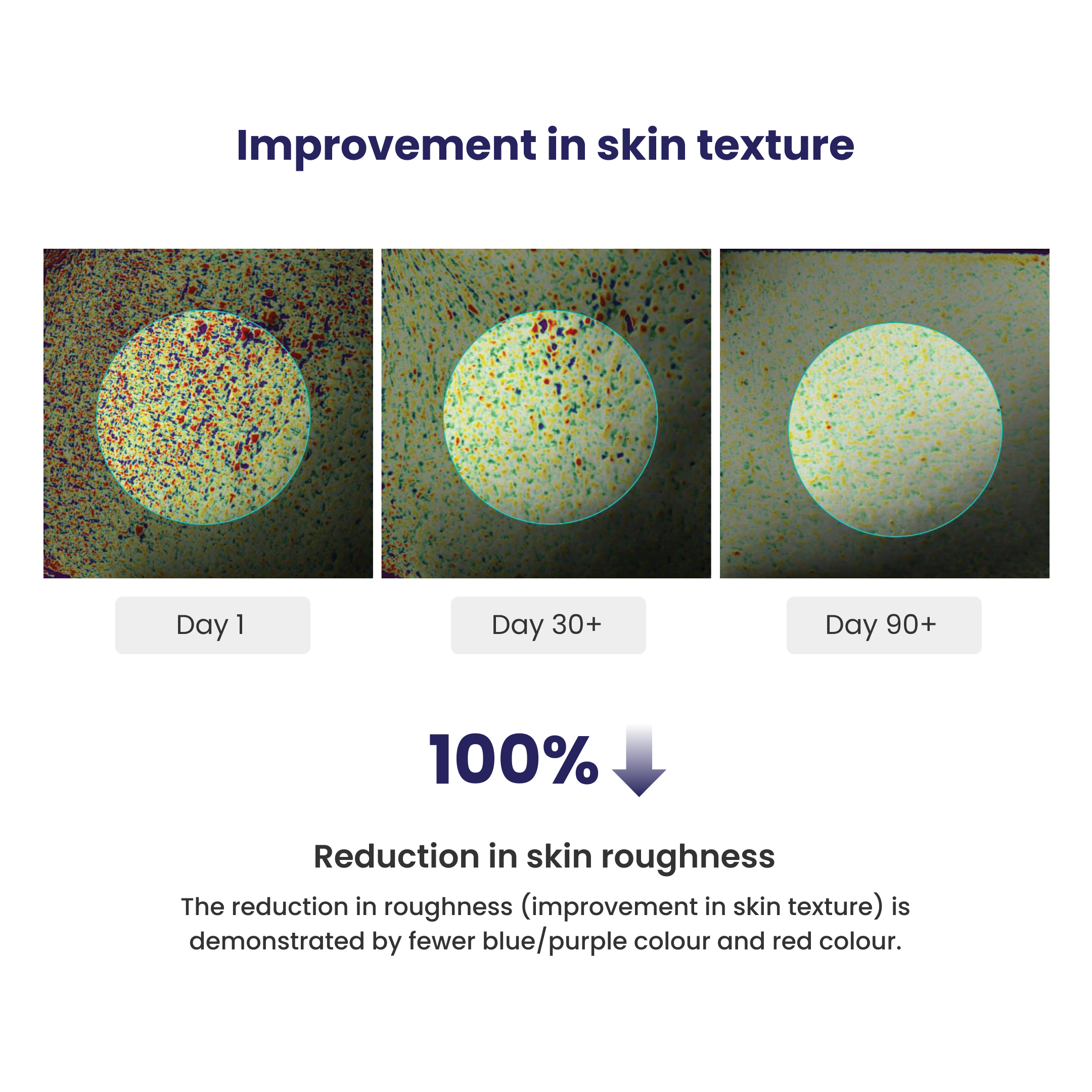 Improvement in skin texture

Day 1

Day 30+

Day 90+

100%

Reduction in skin roughness

The reduction in roughness (improvement in skin texture) is demonstrated by fewer blue/purple colour and red colour.